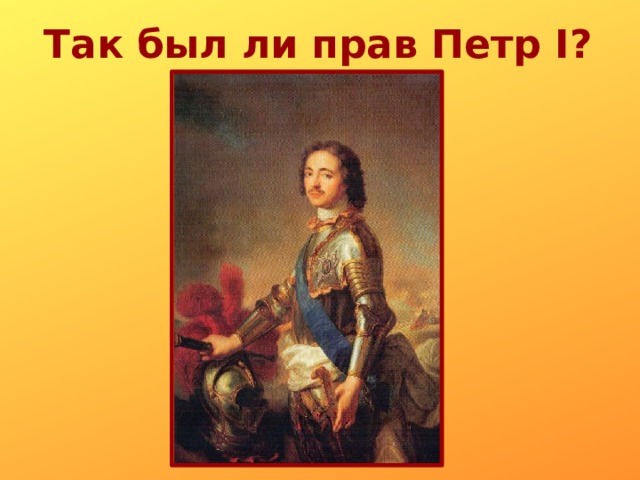 Так был ли прав Петр I?